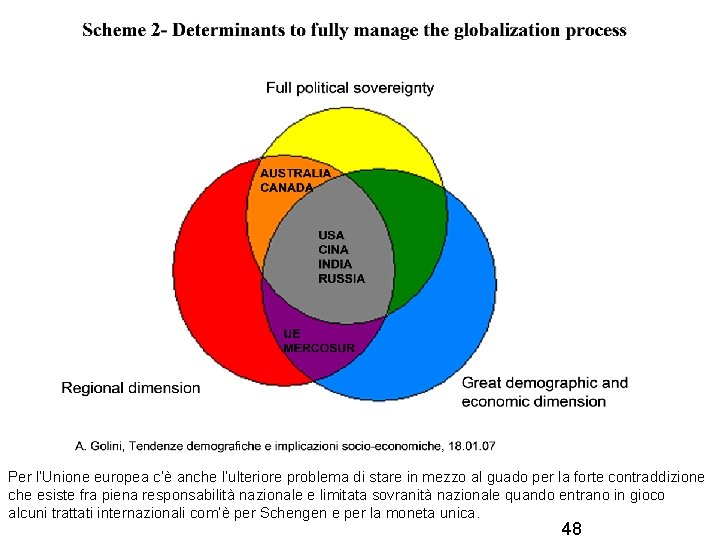 Scheme 2- Determinants to fully manage the globalization process

Full political sovereignty

AUSTRALIA
CANADA

USA
CINA
INDIA
RUSSIA

UE
MERCOSUR

Regional dimension

Great demographic and economic dimension

A. Golini, Tendenze demografiche e implicazioni socio-economiche, 18.01.07

Per l'Unione europea c'è anche l'ulteriore problema di stare in mezzo al guado per la forte contraddizione che esiste fra piena responsabilità nazionale e limitata sovranità nazionale quando entrano in gioco alcuni trattati internazionali com'è per Schengen e per la moneta unica.

48